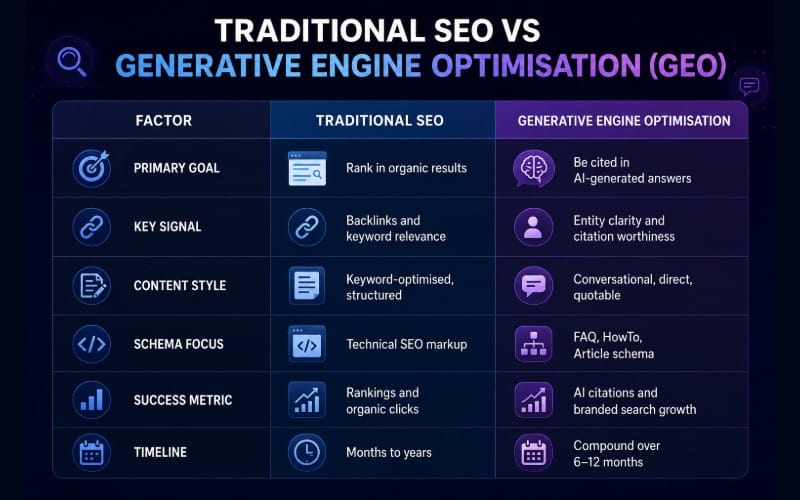 TRADITIONAL SEO VS
GENERATIVE ENGINE OPTIMISATION (GEO)

| FACTOR | TRADITIONAL SEO | GENERATIVE ENGINE OPTIMISATION |
|---|---|---|
| PRIMARY GOAL | Rank in organic results | Be cited in AI-generated answers |
| KEY SIGNAL | Backlinks and keyword relevance | Entity clarity and citation worthiness |
| CONTENT STYLE | Keyword-optimised, structured | Conversational, direct, quotable |
| SCHEMA FOCUS | Technical SEO markup | FAQ, HowTo, Article schema |
| SUCCESS METRIC | Rankings and organic clicks | AI citations and branded search growth |
| TIMELINE | Months to years | Compound over 6–12 months |